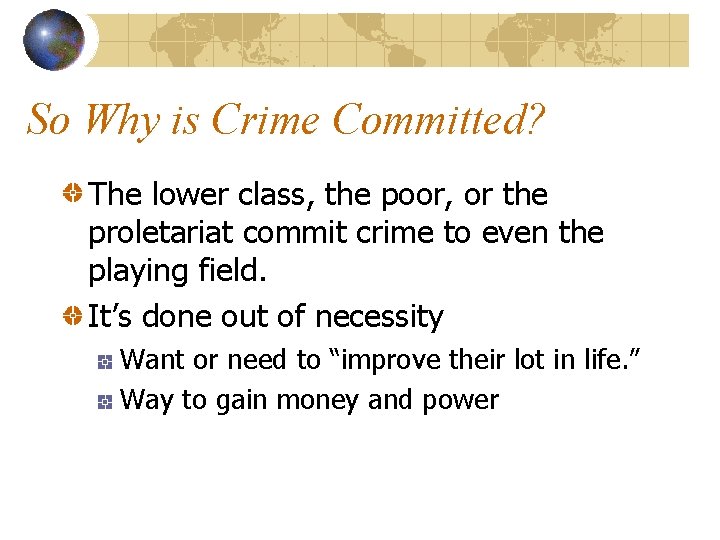 So Why is Crime Committed?

The lower class, the poor, or the proletariat commit crime to even the playing field.

It’s done out of necessity

Want or need to “improve their lot in life.”

Way to gain money and power